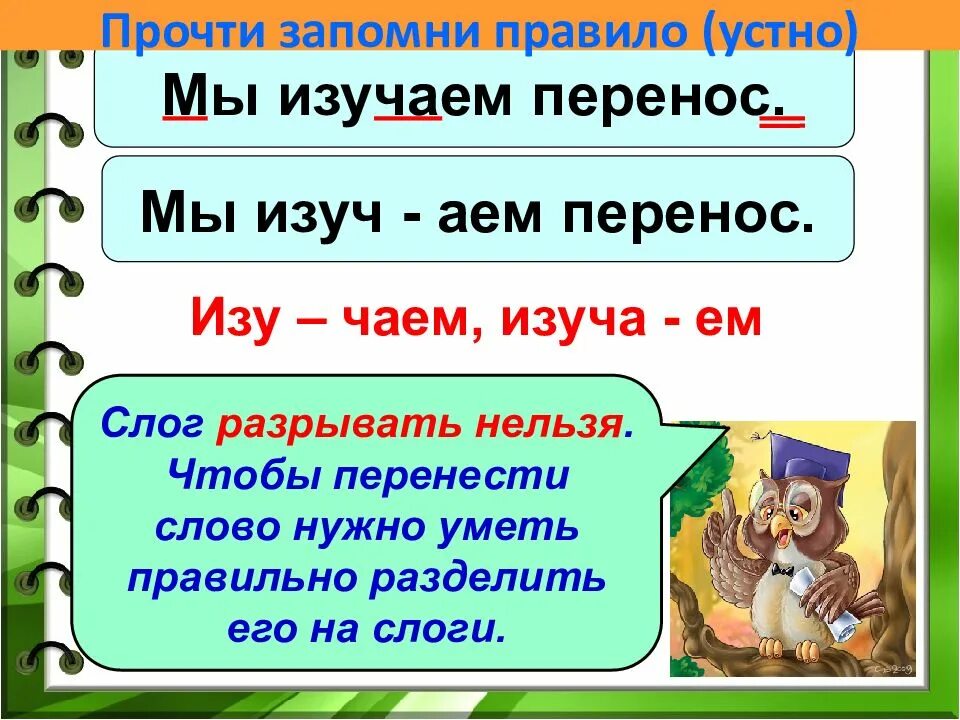 Прочти запомни правило (устно)

Мы изучаем перенос.

Мы изуч - аем перенос.

Изу – чаем, изуча - ем

Слог разрывать нельзя. Чтобы перенести слово нужно уметь правильно разделить его на слоги.